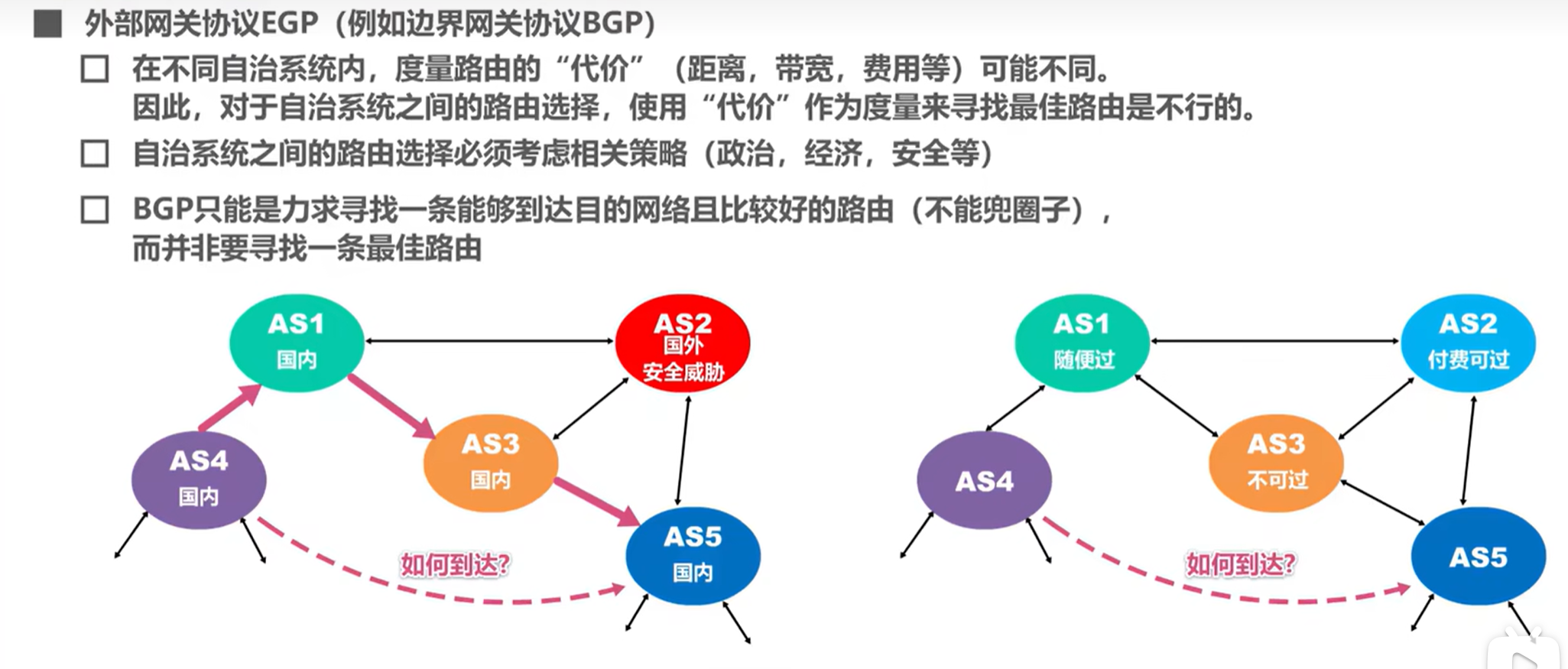 ■ 外部网关协议EGP（例如边界网关协议BGP）

□ 在不同自治系统内，度量路由的“代价”（距离，带宽，费用等）可能不同。因此，对于自治系统之间的路由选择，使用“代价”作为度量来寻找最佳路由是不行的。

□ 自治系统之间的路由选择必须考虑相关策略（政治，经济，安全等）

□ BGP只能是力求寻找一条能够到达目的网络且比较好的路由（不能兜圈子），而并非要寻找一条最佳路由

AS1
国内

AS2
国外
安全威胁

AS3
国内

AS4
国内

AS5
国内

如何到达?

AS1
随便过

AS2
付费可过

AS3
不可过

AS4

AS5

如何到达?